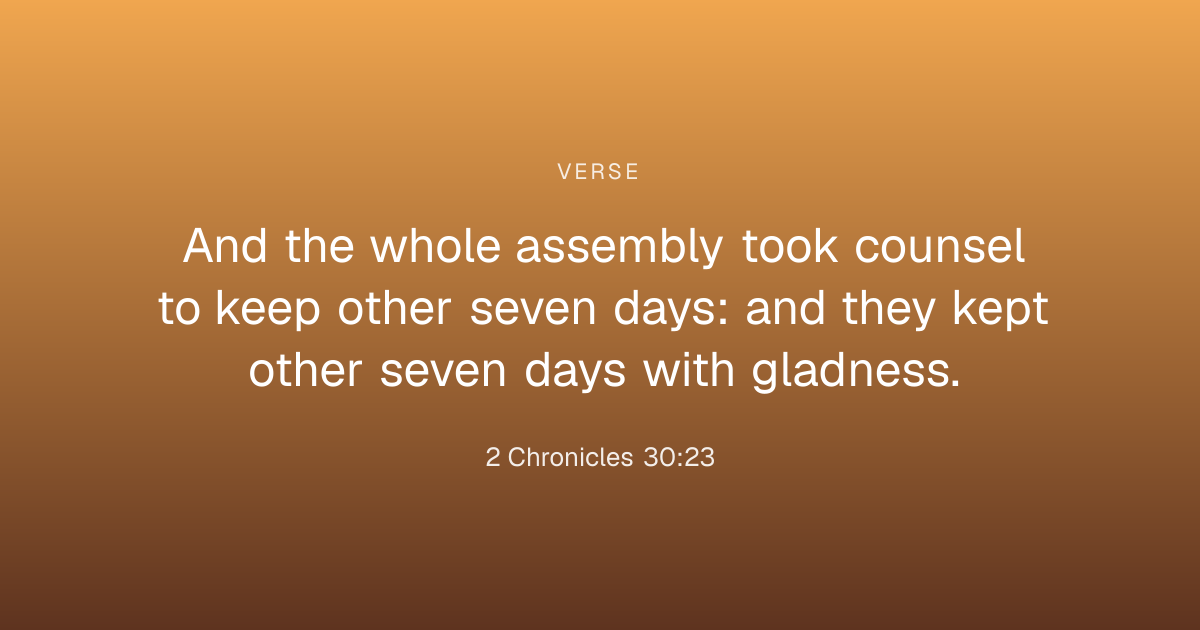 VERSE

And the whole assembly took counsel to keep other seven days: and they kept other seven days with gladness.

2 Chronicles 30:23